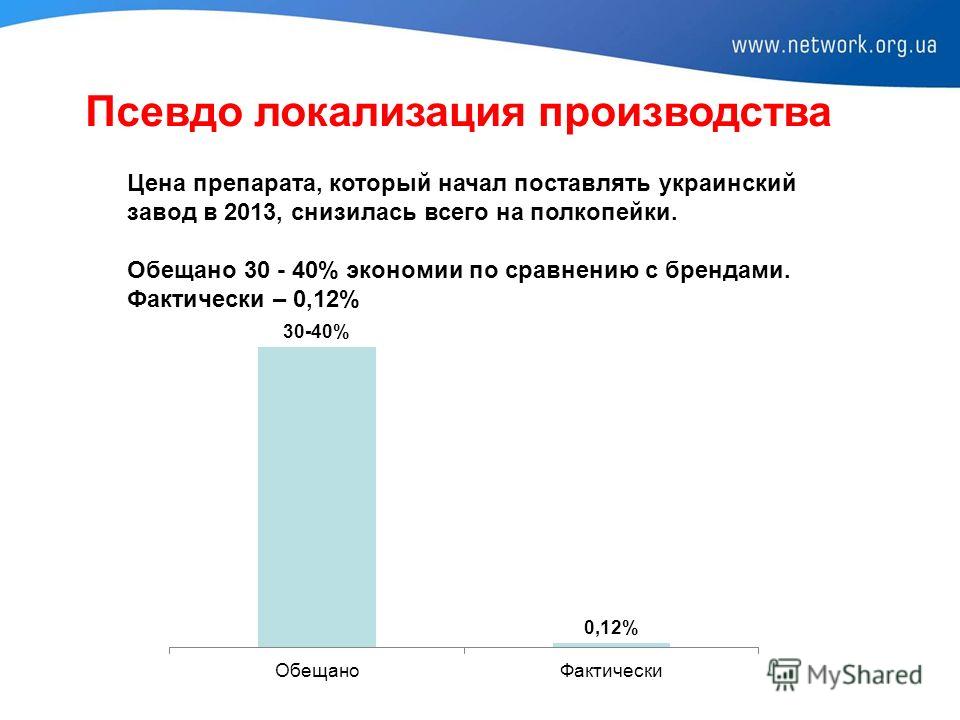 www.network.org.ua

Псевдо локализация производства

Цена препарата, который начал поставлять украинский завод в 2013, снизилась всего на полкопейки.

Обещано 30 - 40% экономии по сравнению с брендами. Фактически – 0,12%

30-40%

0,12%

Обещано

Фактически

MyShared